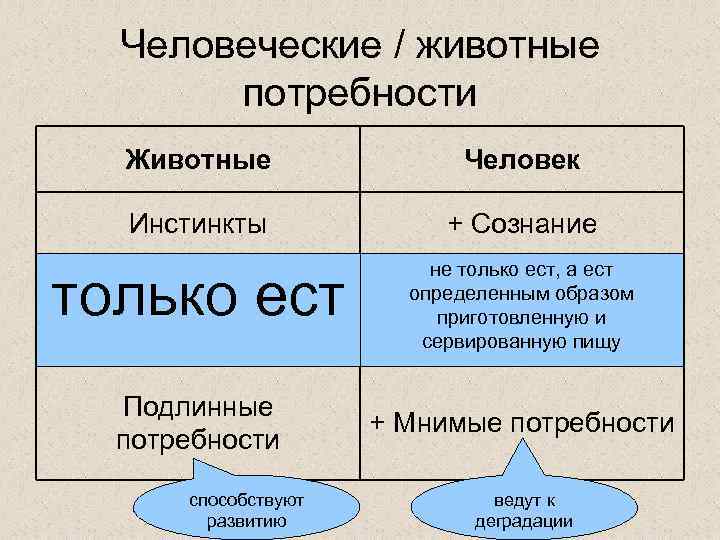 Человеческие / животные потребности

| Животные | Человек |
|---|---|
| Инстинкты | + Сознание |
| только ест | не только ест, а ест определенным образом приготовленную и сервированную пищу |
| Подлинные потребности | + Мнимые потребности |

способствуют развитию

ведут к деградации